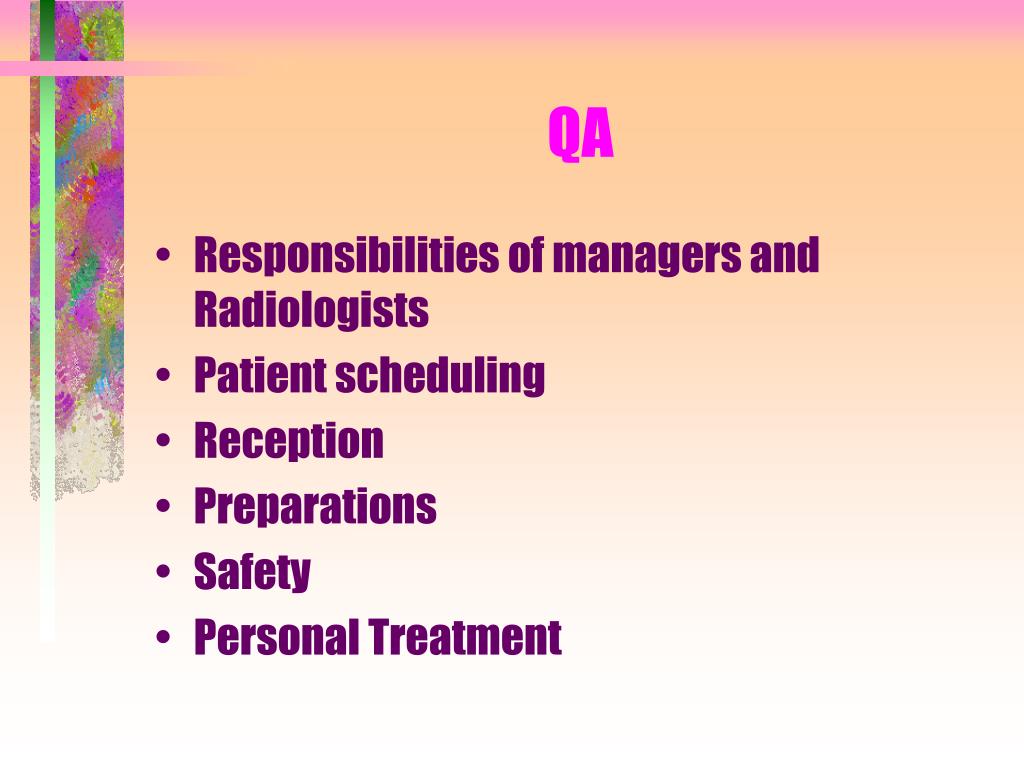 QA

• Responsibilities of managers and Radiologists
• Patient scheduling
• Reception
• Preparations
• Safety
• Personal Treatment